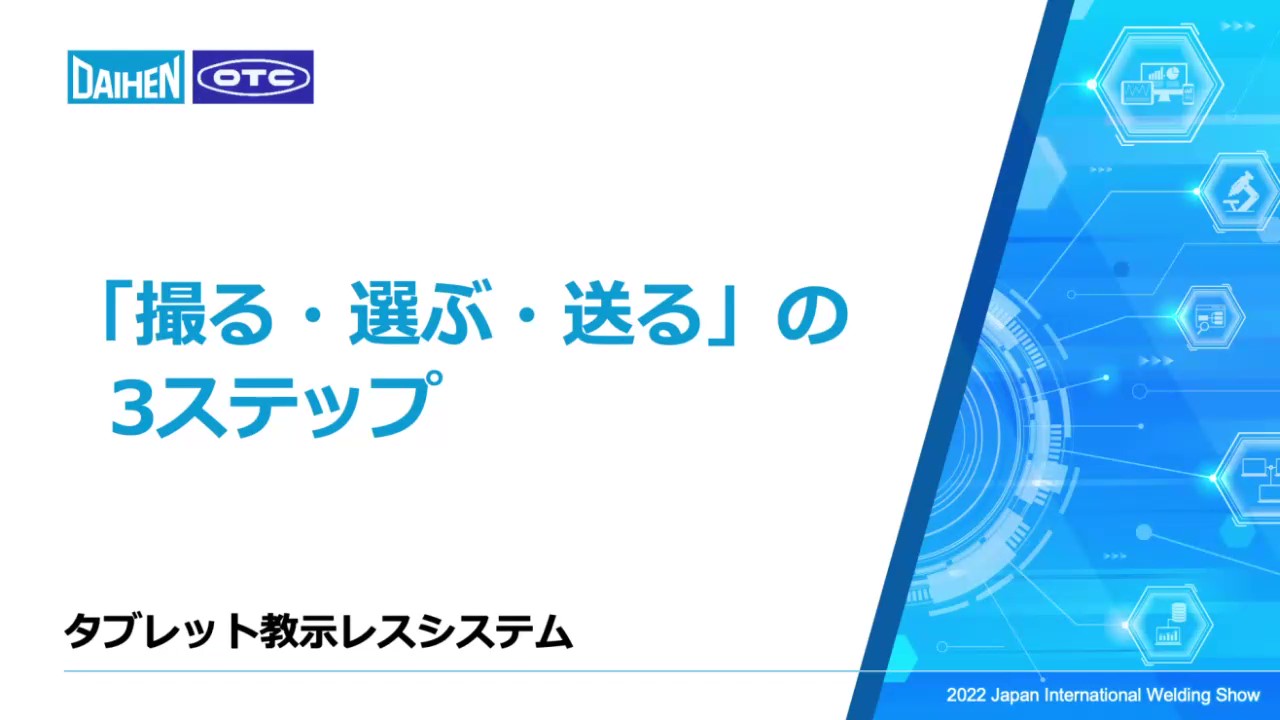 DAIHEN OTC

「撮る・選ぶ・送る」の
3ステップ

タブレット教示レスシステム

2022 Japan International Welding Show